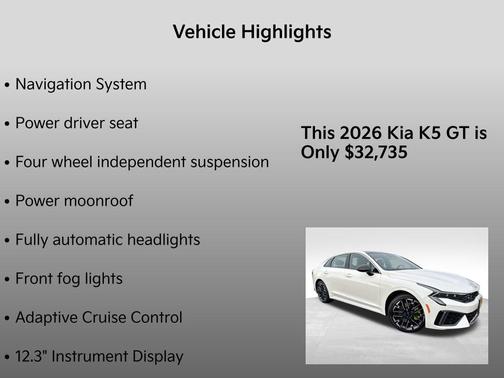 Vehicle Highlights

• Navigation System

• Power driver seat

• Four wheel independent suspension

• Power moonroof

• Fully automatic headlights

• Front fog lights

• Adaptive Cruise Control

• 12.3" Instrument Display

This 2026 Kia K5 GT is Only $32,735